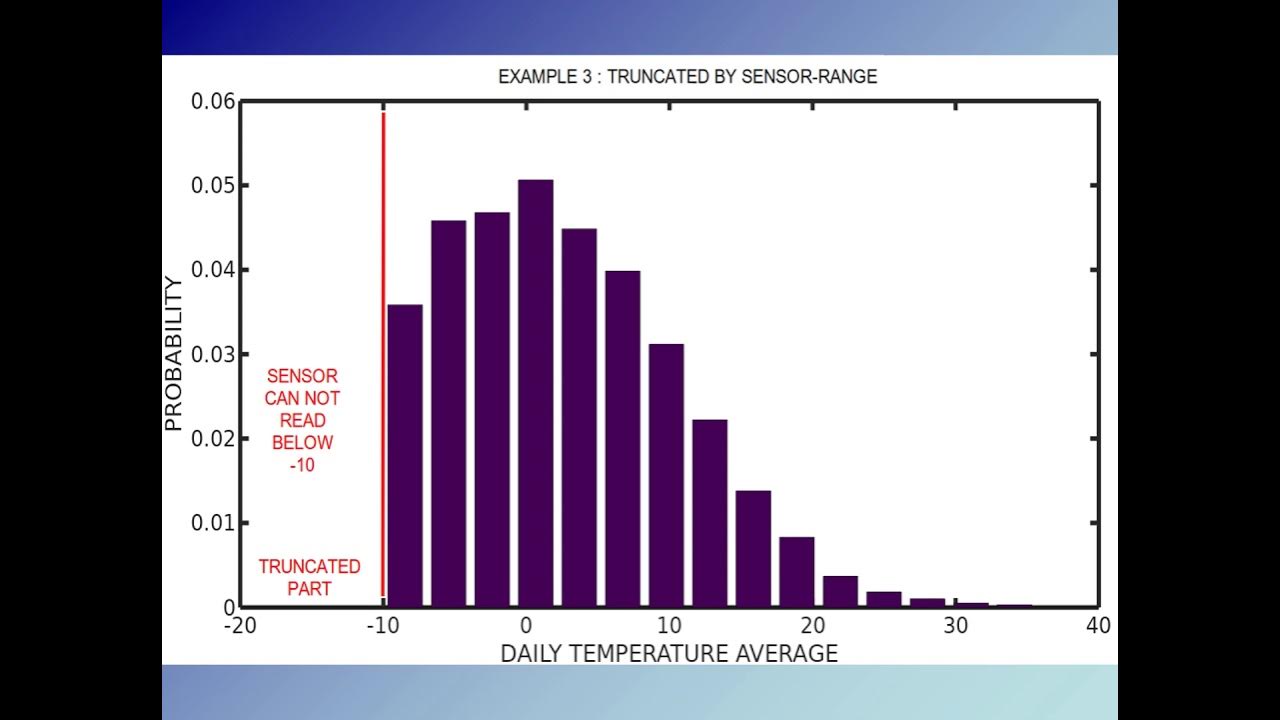 EXAMPLE 3 : TRUNCATED BY SENSOR-RANGE

PROBABILITY

0.06
0.05
0.04
0.03
0.02
0.01
0

SENSOR CAN NOT READ BELOW -10

TRUNCATED PART

-20
-10
0
10
20
30
40

DAILY TEMPERATURE AVERAGE